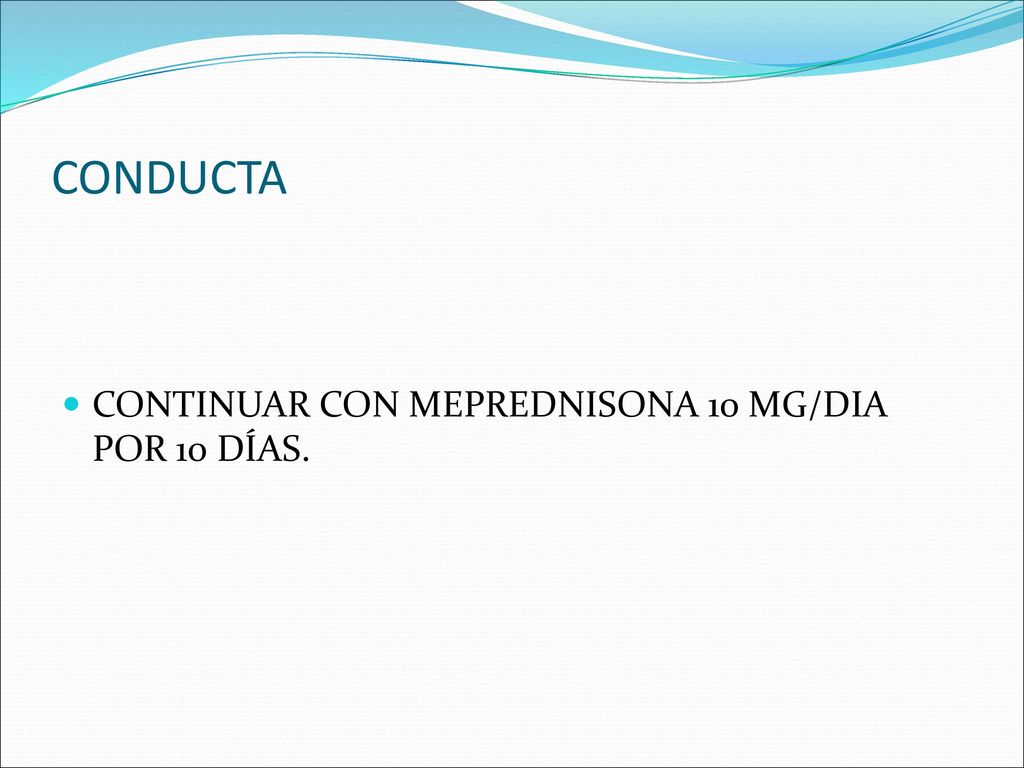 CONDUCTA

CONTINUAR CON MEPREDNISONA 10 MG/DIA POR 10 DÍAS.